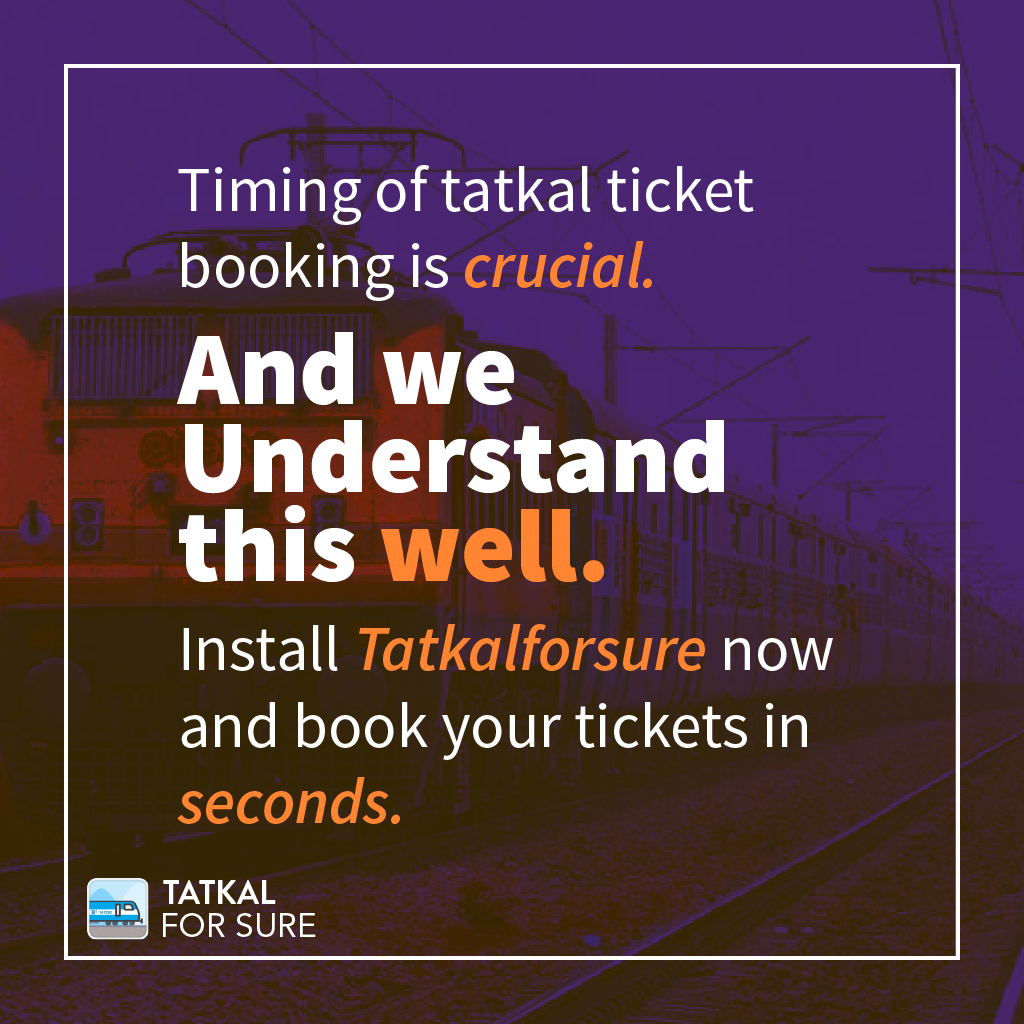 Timing of tatkal ticket booking is crucial.

And we Understand this well.

Install Tatkalforsure now and book your tickets in seconds.

TATKAL
FOR SURE